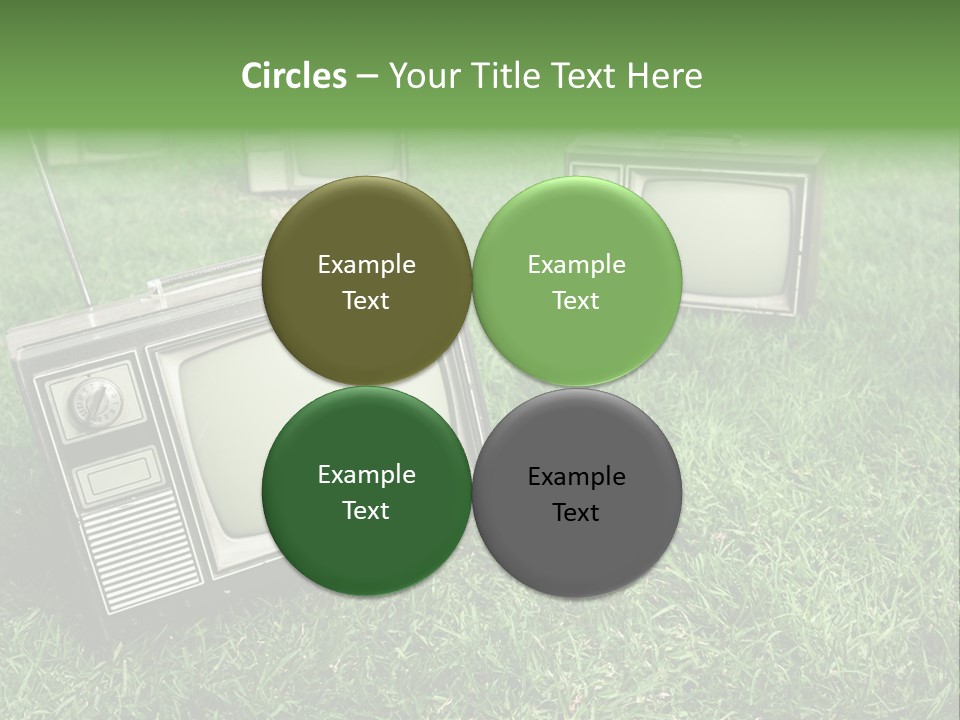 Circles – Your Title Text Here

Example Text

Example Text

Example Text

Example Text